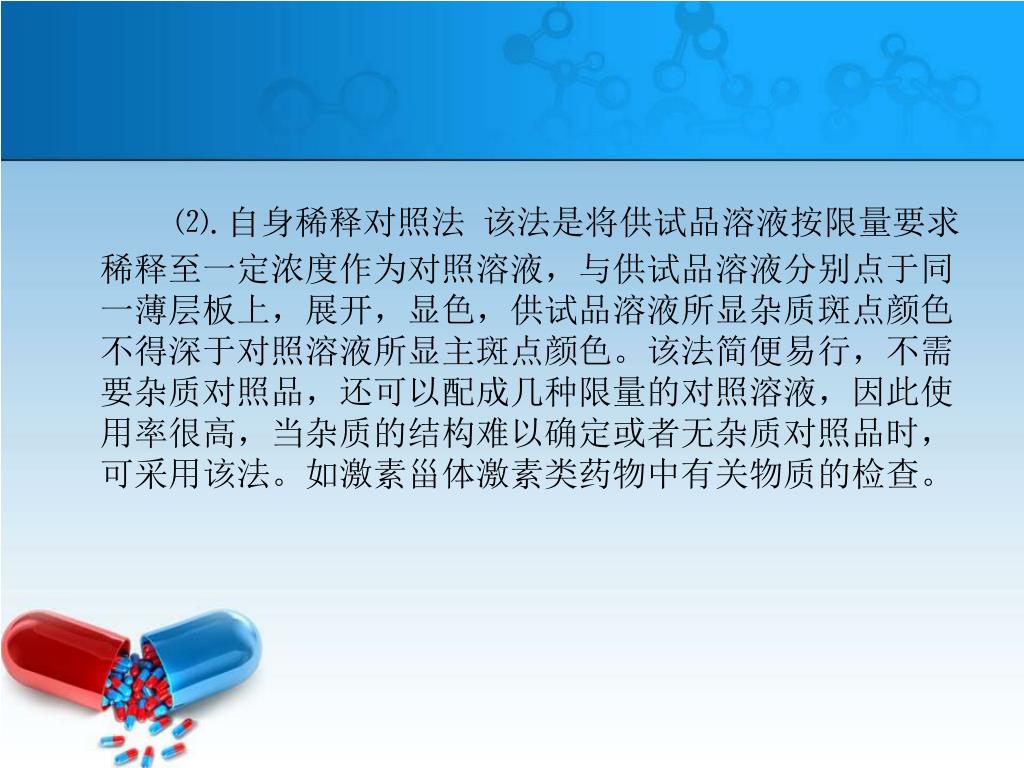 ⑵.自身稀释对照法 该法是将供试品溶液按限量要求稀释至一定浓度作为对照溶液，与供试品溶液分别点于同一薄层板上，展开，显色，供试品溶液所显杂质斑点颜色不得深于对照溶液所显主斑点颜色。该法简便易行，不需要杂质对照品，还可以配成几种限量的对照溶液，因此使用率很高，当杂质的结构难以确定或者无杂质对照品时，可采用该法。如激素甾体激素类药物中有关物质的检查。